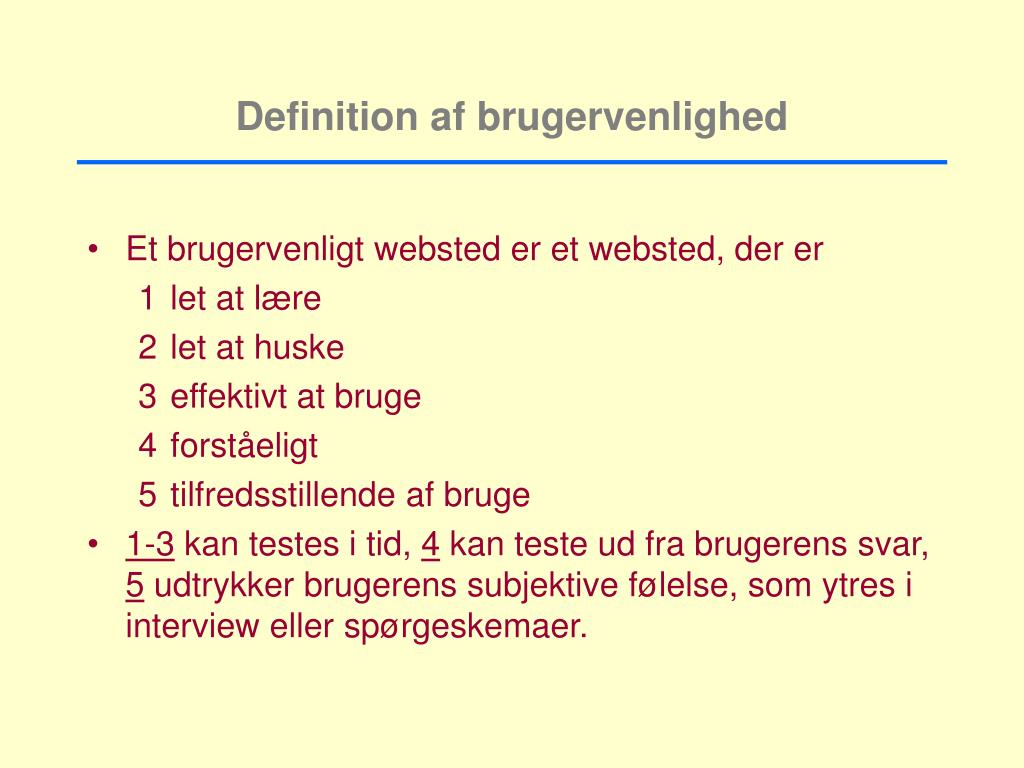 Definition af brugervenlighed

• Et brugervenligt websted er et websted, der er
1 let at lære
2 let at huske
3 effektivt at bruge
4 forståeligt
5 tilfredsstillende af bruge
• 1-3 kan testes i tid, 4 kan teste ud fra brugerens svar, 5 udtrykker brugerens subjektive følelse, som ytres i interview eller spørgeskemaer.